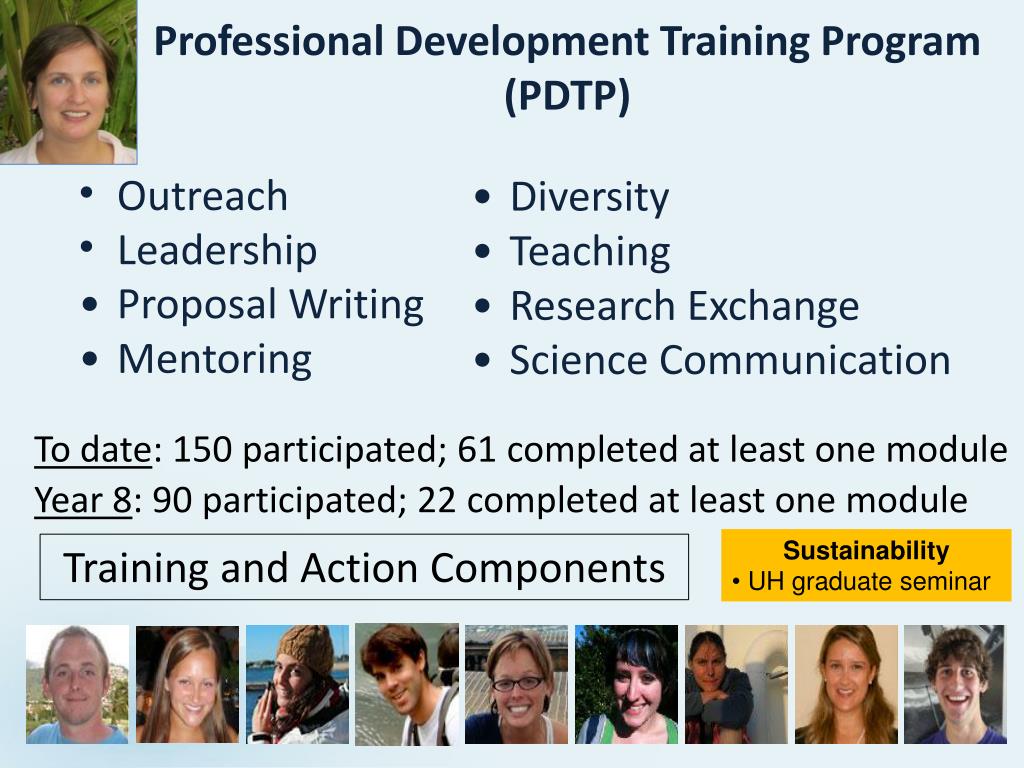 Professional Development Training Program (PDTP)

• Outreach
• Leadership
• Proposal Writing
• Mentoring

• Diversity
• Teaching
• Research Exchange
• Science Communication

To date: 150 participated; 61 completed at least one module
Year 8: 90 participated; 22 completed at least one module

Training and Action Components

Sustainability
• UH graduate seminar